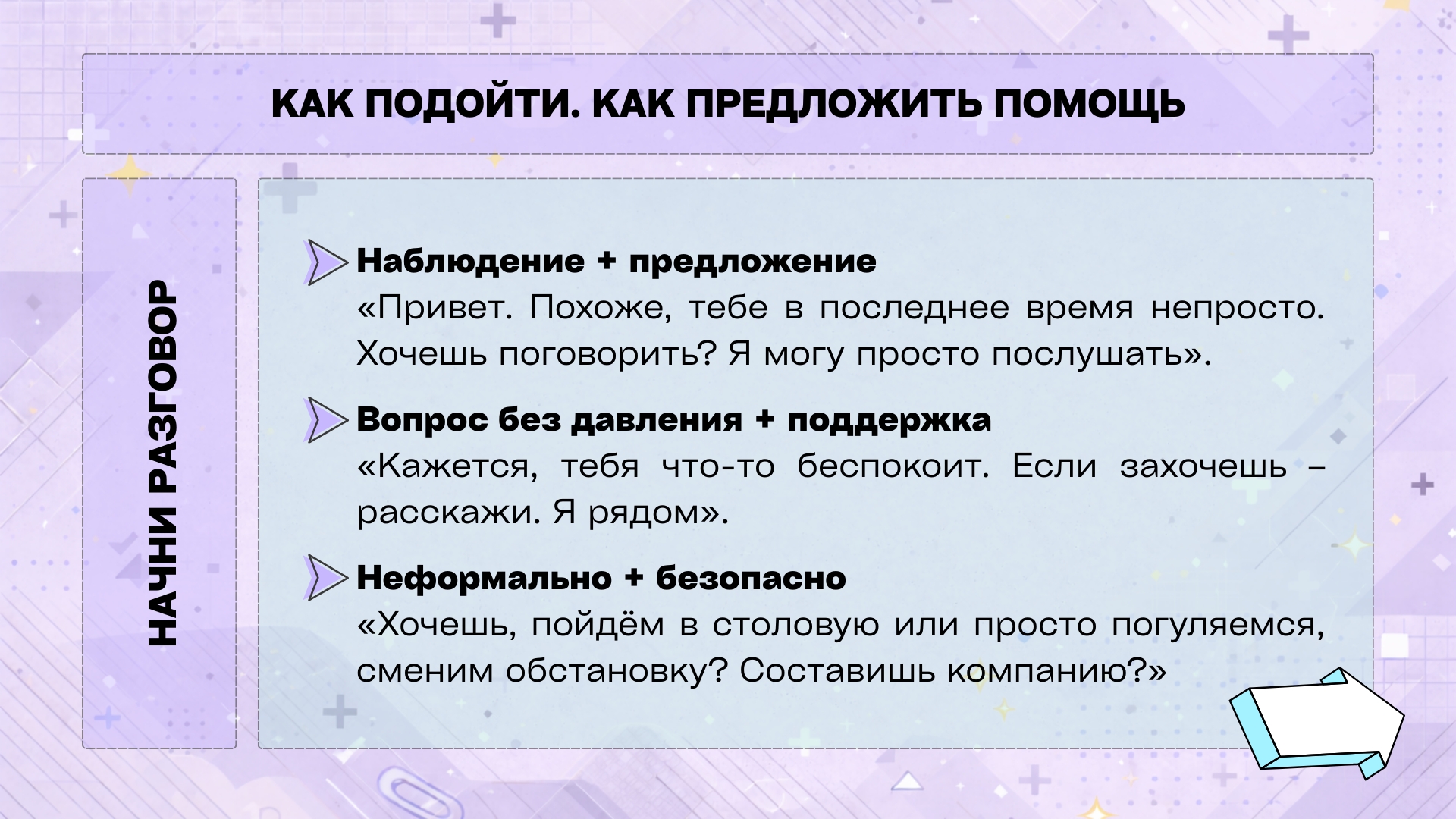 КАК ПОДОЙТИ. КАК ПРЕДЛОЖИТЬ ПОМОЩЬ

НАЧНИ РАЗГОВОР

Наблюдение + предложение
«Привет. Похоже, тебе в последнее время непросто. Хочешь поговорить? Я могу просто послушать».

Вопрос без давления + поддержка
«Кажется, тебя что-то беспокоит. Если захочешь – расскажи. Я рядом».

Неформально + безопасно
«Хочешь, пойдём в столовую или просто погуляемся, сменим обстановку? Составишь компанию?»